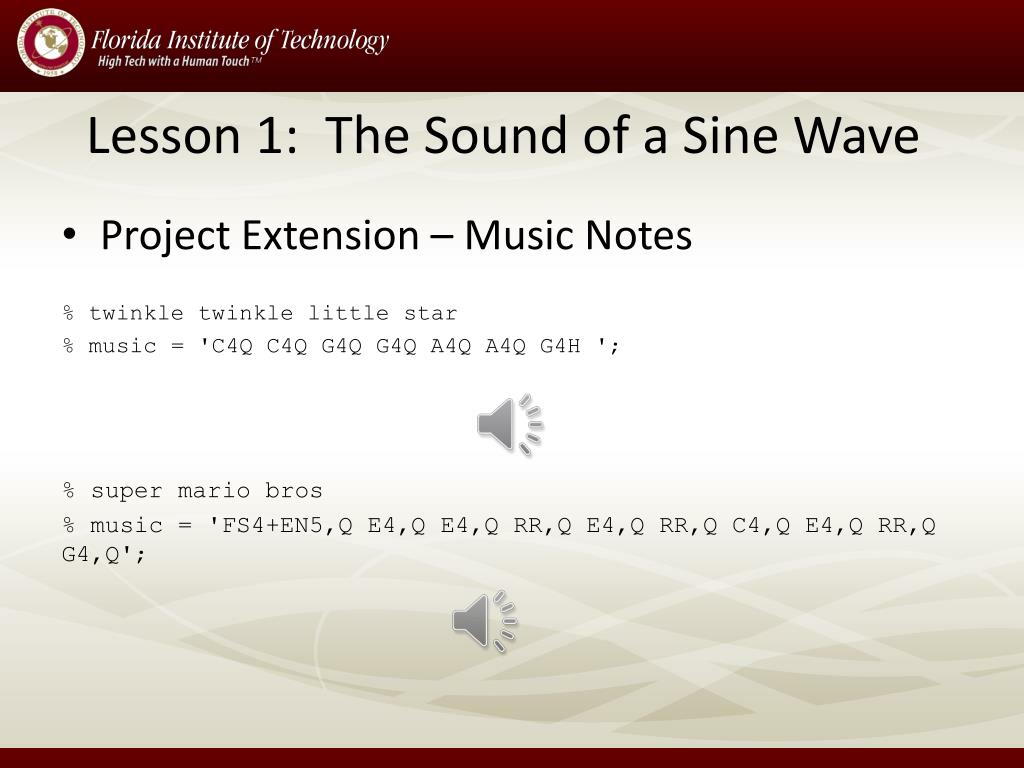 Florida Institute of Technology
High Tech with a Human Touch™

Lesson 1: The Sound of a Sine Wave

• Project Extension – Music Notes

% twinkle twinkle little star
% music = 'C4Q C4Q G4Q G4Q A4Q A4Q G4H ';

% super mario bros
% music = 'FS4+EN5,Q E4,Q E4,Q RR,Q E4,Q RR,Q C4,Q E4,Q RR,Q G4,Q';